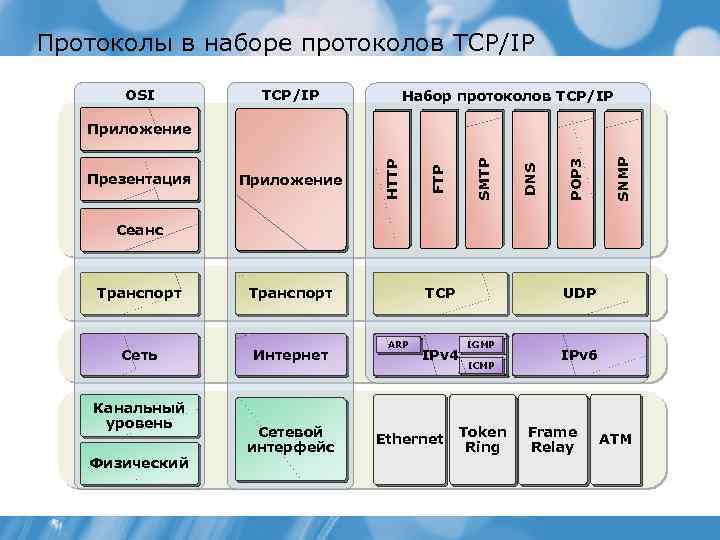 Протоколы в наборе протоколов TCP/IP

OSI

Приложение

Презентация

Сеанс

Транспорт

Сеть

Канальный уровень

Физический

TCP/IP

Приложение

Транспорт

Интернет

Сетевой интерфейс

Набор протоколов TCP/IP

HTTP

FTP

SMTP

DNS

POP3

SNMP

TCP

UDP

ARP

IPv4

IGMP

ICMP

IPv6

Ethernet

Token Ring

Frame Relay

ATM